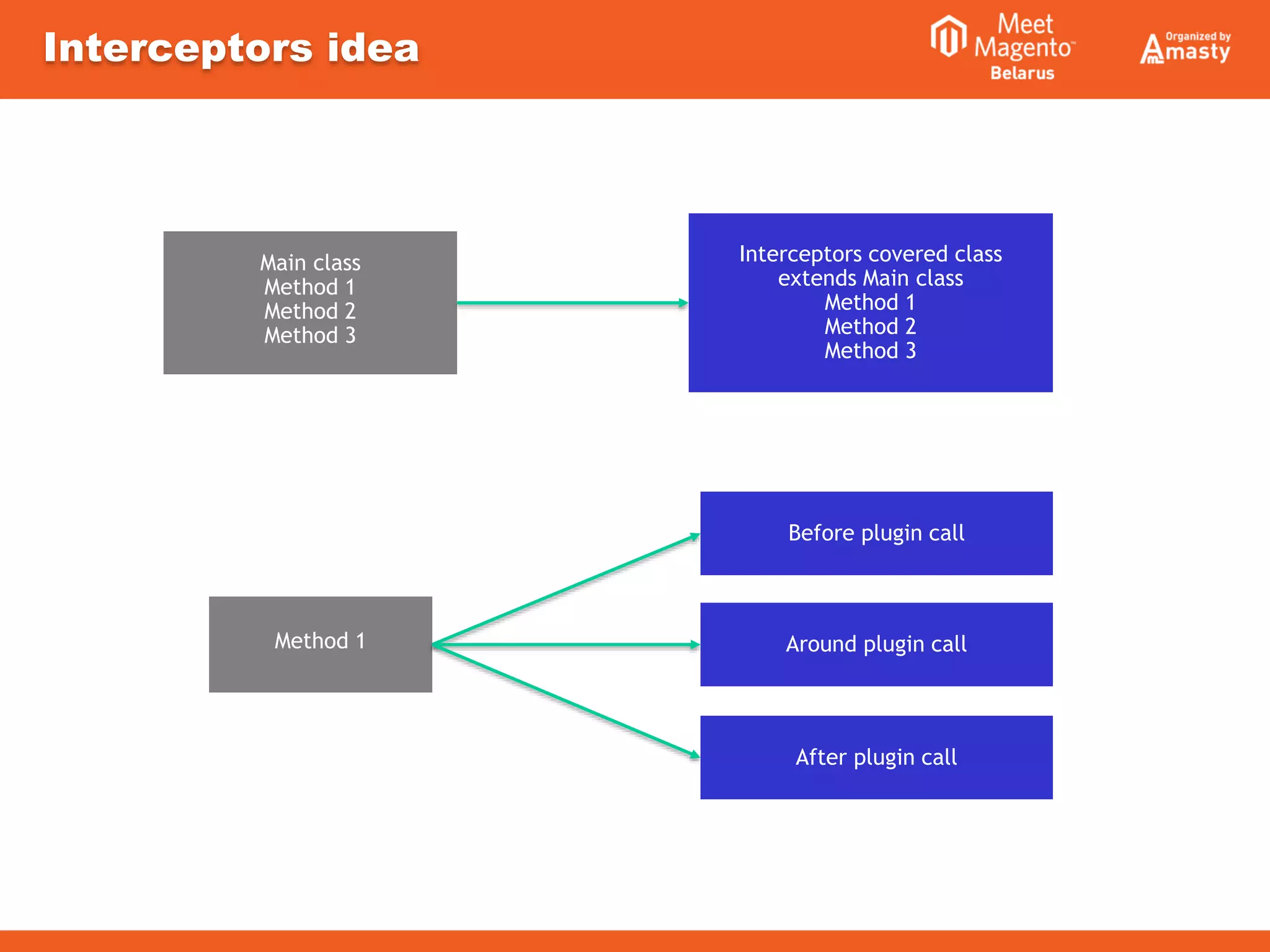 Interceptors idea

Meet Magento™ Belarus

Organized by Amasty

Main class
Method 1
Method 2
Method 3

Interceptors covered class
extends Main class
Method 1
Method 2
Method 3

Method 1

Before plugin call

Around plugin call

After plugin call